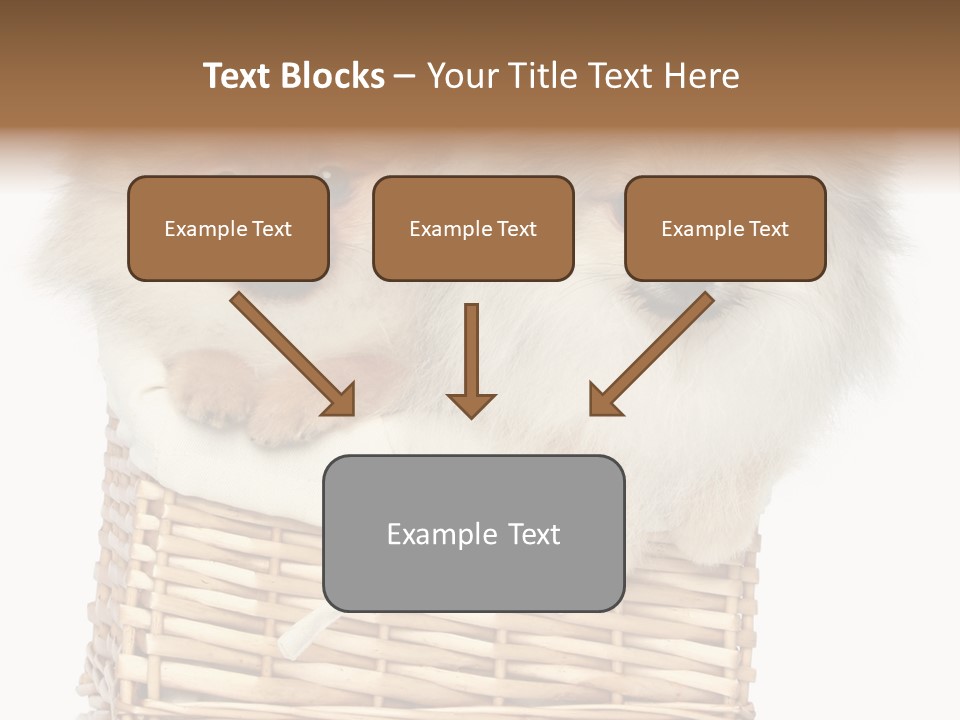 Text Blocks – Your Title Text Here

Example Text

Example Text

Example Text

Example Text